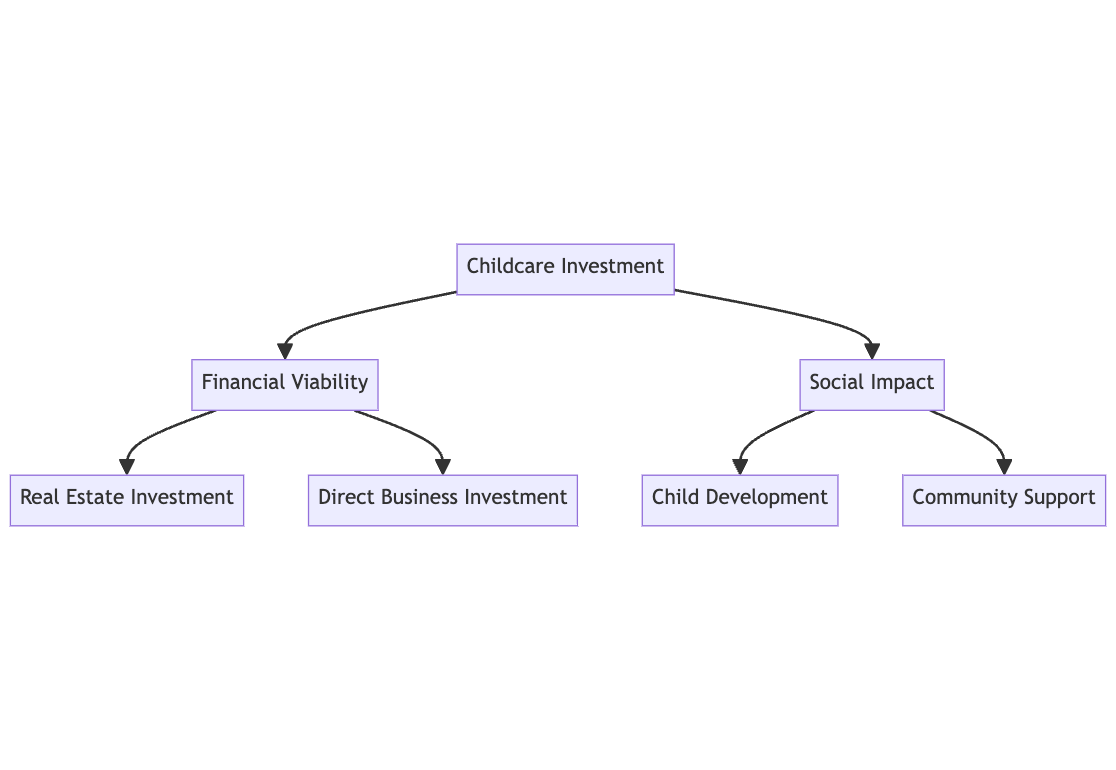 Childcare Investment

Financial Viability

Social Impact

Real Estate Investment

Direct Business Investment

Child Development

Community Support